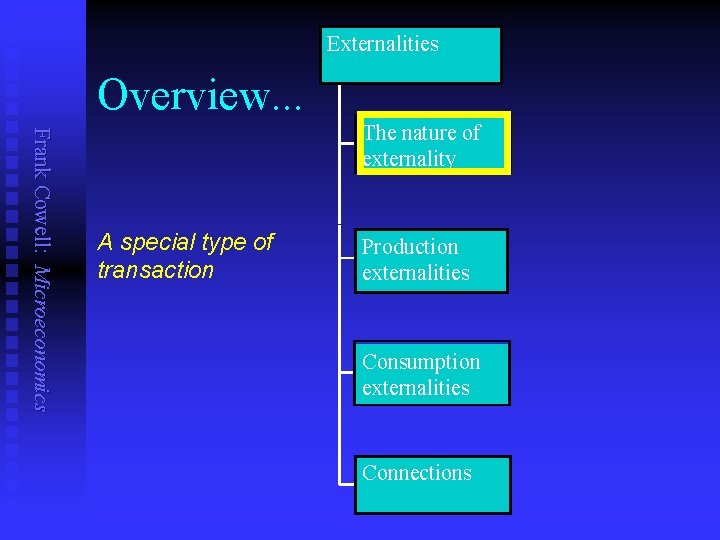 Frank Cowell: Microeconomics

Overview...

A special type of transaction

Externalities

The nature of externality

Production externalities

Consumption externalities

Connections